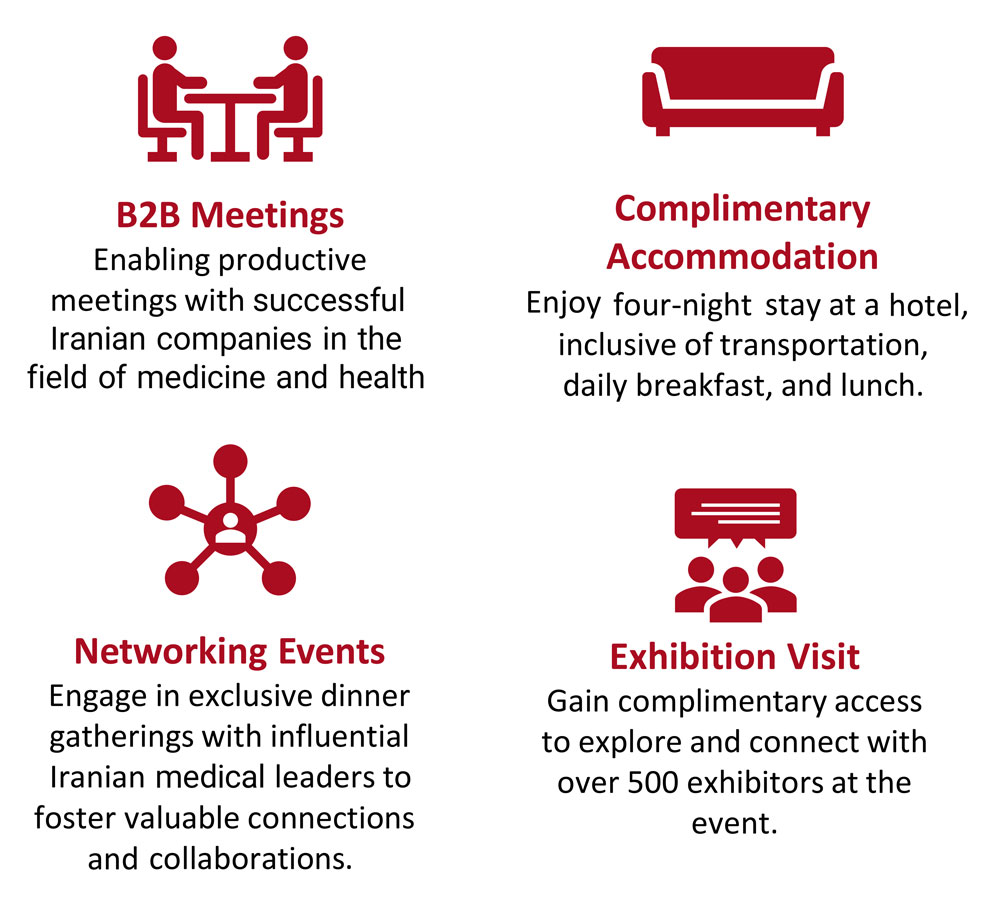 B2B Meetings
Enabling productive meetings with successful Iranian companies in the field of medicine and health

Complimentary Accommodation
Enjoy four-night stay at a hotel, inclusive of transportation, daily breakfast, and lunch.

Networking Events
Engage in exclusive dinner gatherings with influential Iranian medical leaders to foster valuable connections and collaborations.

Exhibition Visit
Gain complimentary access to explore and connect with over 500 exhibitors at the event.